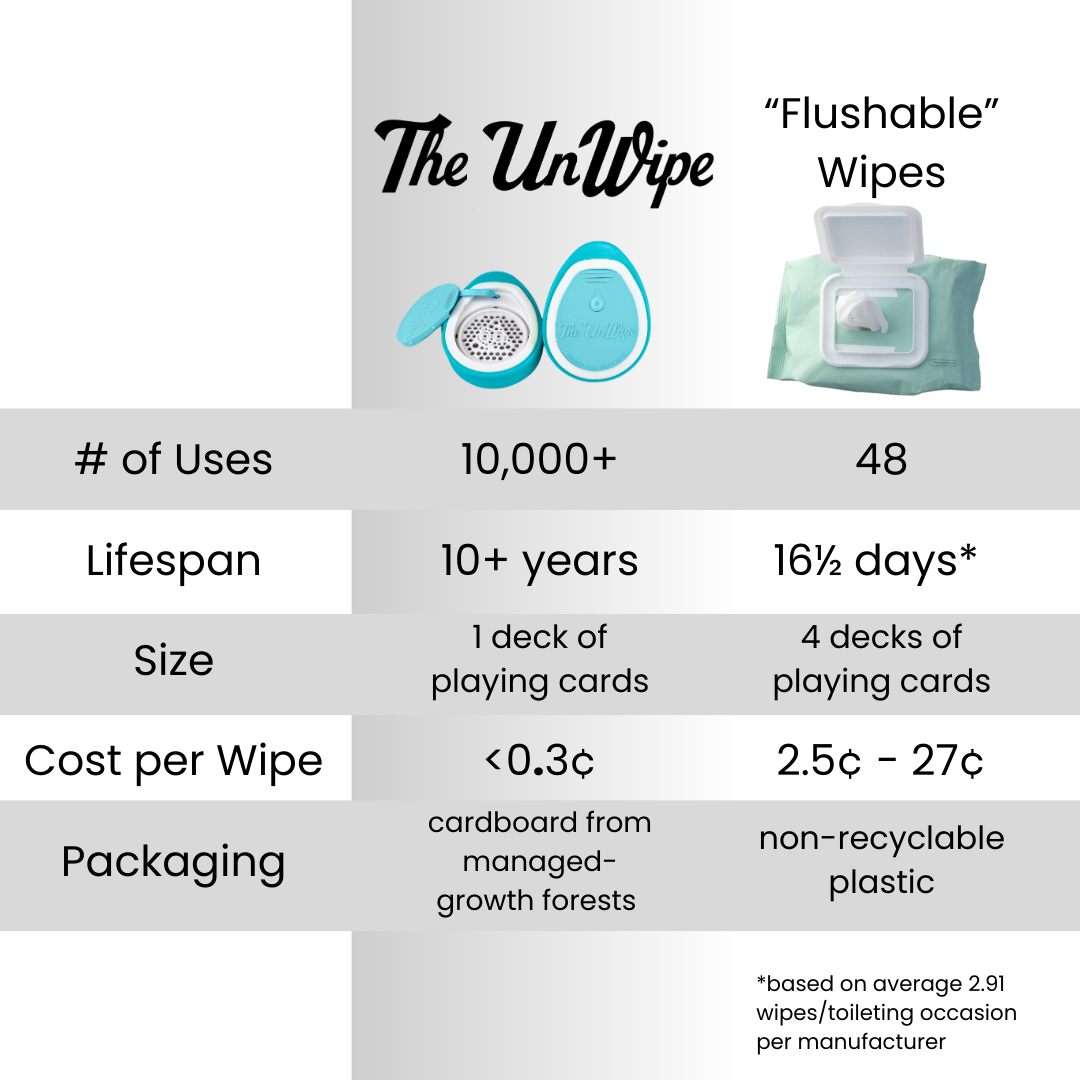 |  | The UnWipe | “Flushable” Wipes |
|---|---|---|
| # of Uses | 10,000+ | 48 |
| Lifespan | 10+ years | 16½ days* |
| Size | 1 deck of playing cards | 4 decks of playing cards |
| Cost per Wipe | <0.3¢ | 2.5¢ - 27¢ |
| Packaging | cardboard from managed-growth forests | non-recyclable plastic |

The UnWipe

*based on average 2.91 wipes/toileting occasion per manufacturer